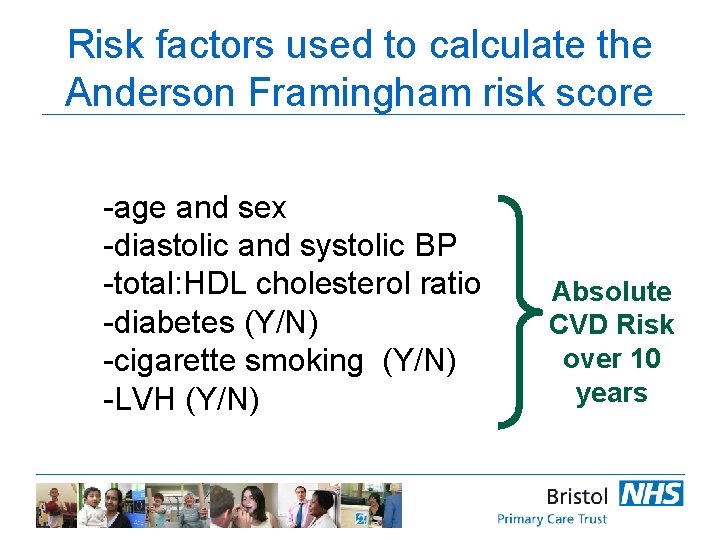 Risk factors used to calculate the Anderson Framingham risk score

-age and sex
-diastolic and systolic BP
-total:HDL cholesterol ratio
-diabetes (Y/N)
-cigarette smoking (Y/N)
-LVH (Y/N)

Absolute CVD Risk over 10 years

Bristol NHS
Primary Care Trust